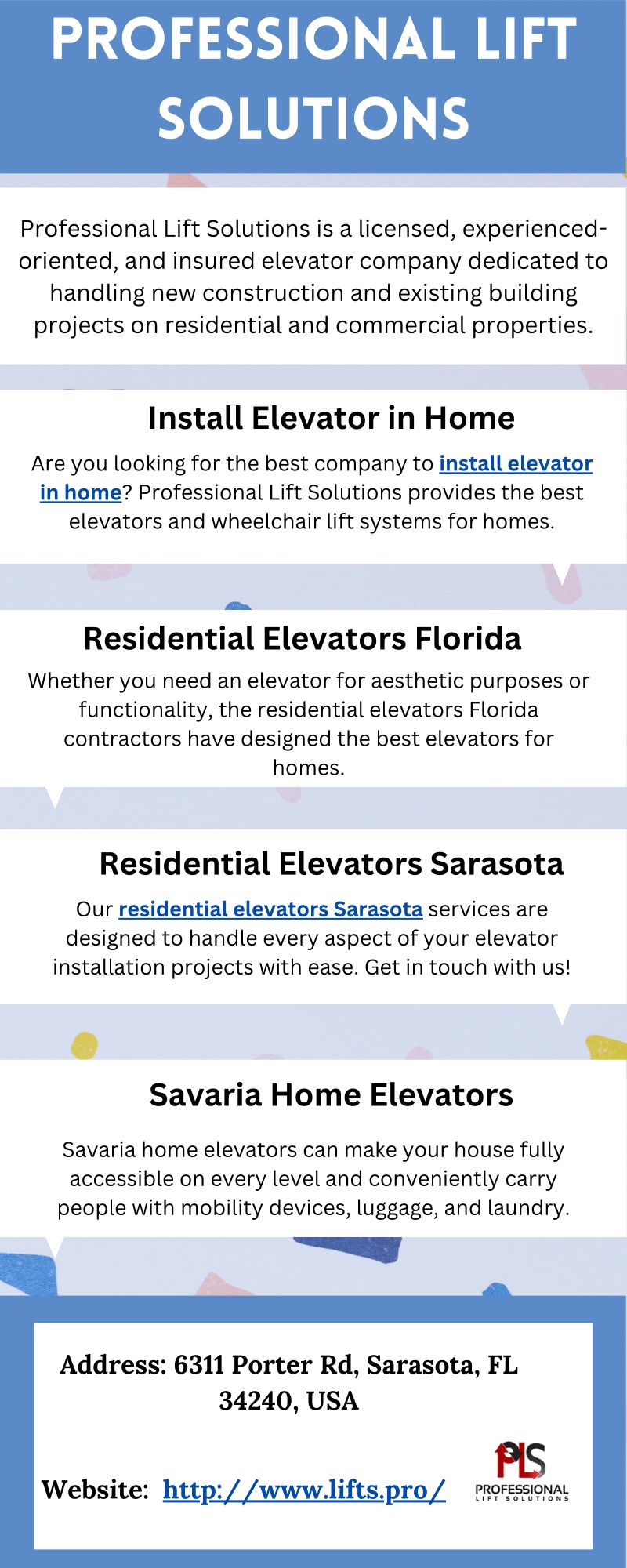 PROFESSIONAL LIFT SOLUTIONS

Professional Lift Solutions is a licensed, experienced-oriented, and insured elevator company dedicated to handling new construction and existing building projects on residential and commercial properties.

Install Elevator in Home

Are you looking for the best company to install elevator in home? Professional Lift Solutions provides the best elevators and wheelchair lift systems for homes.

Residential Elevators Florida

Whether you need an elevator for aesthetic purposes or functionality, the residential elevators Florida contractors have designed the best elevators for homes.

Residential Elevators Sarasota

Our residential elevators Sarasota services are designed to handle every aspect of your elevator installation projects with ease. Get in touch with us!

Savaria Home Elevators

Savaria home elevators can make your house fully accessible on every level and conveniently carry people with mobility devices, luggage, and laundry.

Address: 6311 Porter Rd, Sarasota, FL 34240, USA

Website: http://www.lifts.pro/

PLS PROFESSIONAL LIFT SOLUTIONS